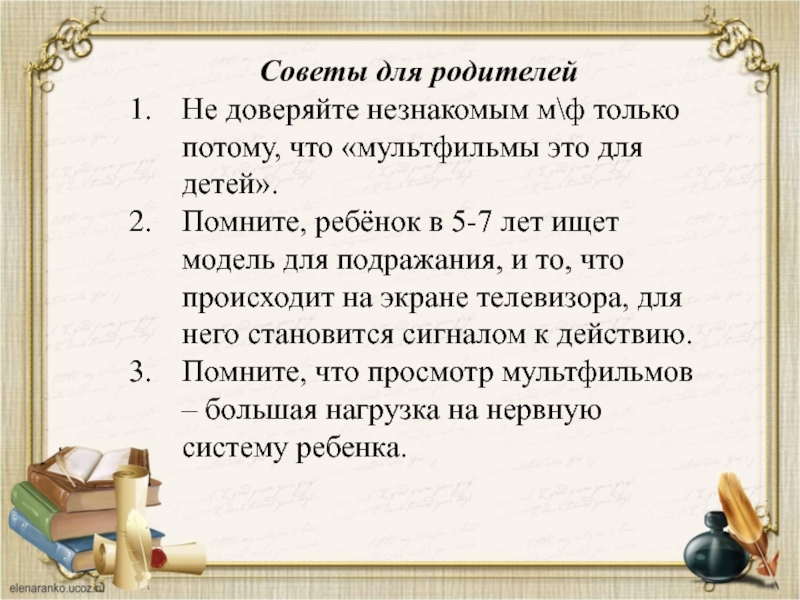 Советы для родителей

1. Не доверяйте незнакомым м\ф только потому, что «мультфильмы это для детей».
2. Помните, ребёнок в 5-7 лет ищет модель для подражания, и то, что происходит на экране телевизора, для него становится сигналом к действию.
3. Помните, что просмотр мультфильмов – большая нагрузка на нервную систему ребенка.

elenaranko.ucoz.ru